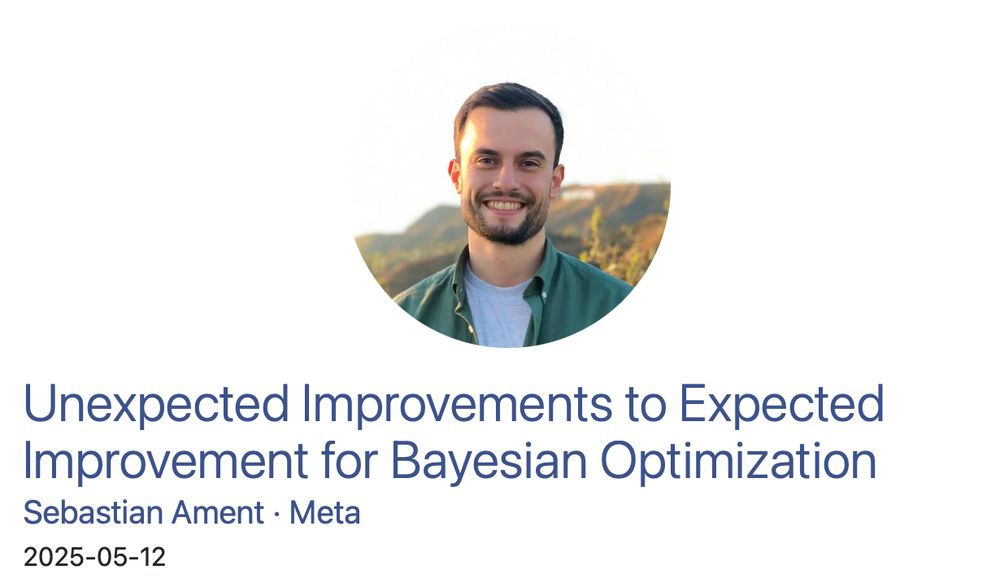 Unexpected Improvements to Expected Improvement for Bayesian Optimization

Sebastian Ament · Meta

2025-05-12